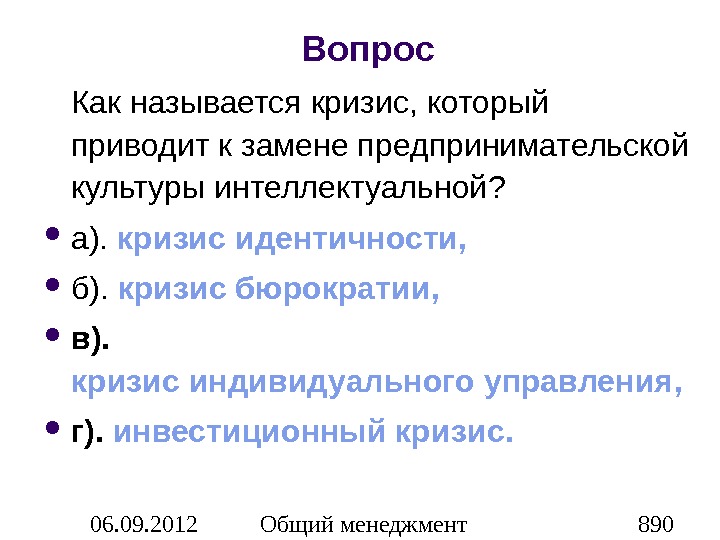 Вопрос

Как называется кризис, который приводит к замене предпринимательской культуры интеллектуальной?

• а). кризис идентичности,
• б). кризис бюрократии,
• в). кризис индивидуального управления,
• г). инвестиционный кризис.

06.09.2012 Общий менеджмент 890